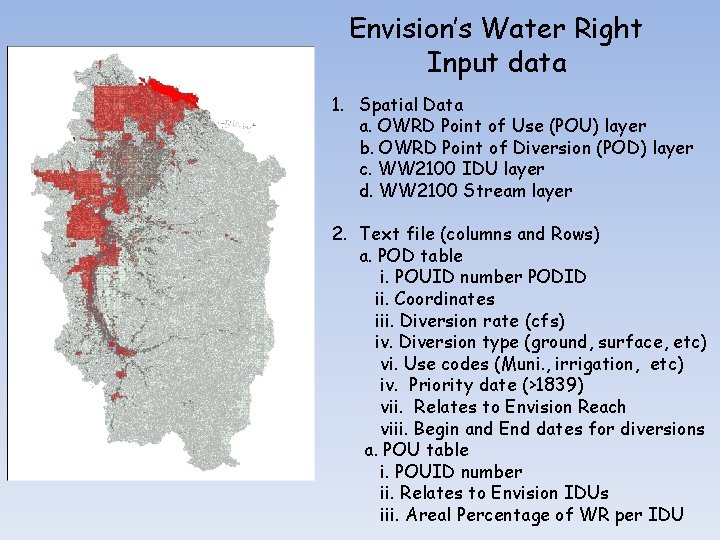 Envision's Water Right Input data

1. Spatial Data
a. OWRD Point of Use (POU) layer
b. OWRD Point of Diversion (POD) layer
c. WW2100 IDU layer
d. WW2100 Stream layer

2. Text file (columns and Rows)
a. POD table
i. POUID number PODID
ii. Coordinates
iii. Diversion rate (cfs)
iv. Diversion type (ground, surface, etc)
vi. Use codes (Muni., irrigation, etc)
iv. Priority date (>1839)
vii. Relates to Envision Reach
viii. Begin and End dates for diversions
a. POU table
i. POUID number
ii. Relates to Envision IDUs
iii. Areal Percentage of WR per IDU